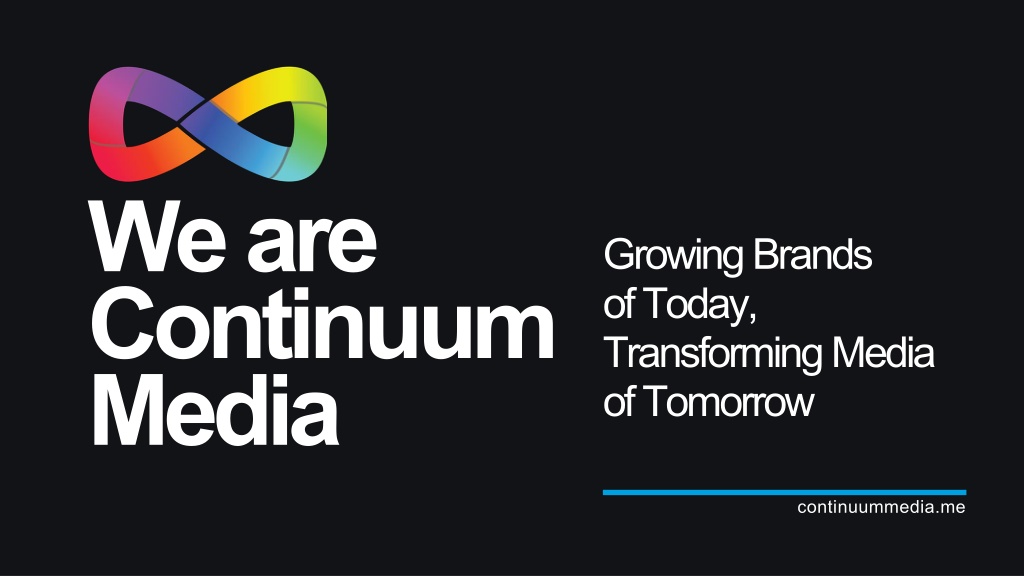 We are Continuum Media

Growing Brands of Today, Transforming Media of Tomorrow

continuummedia.me